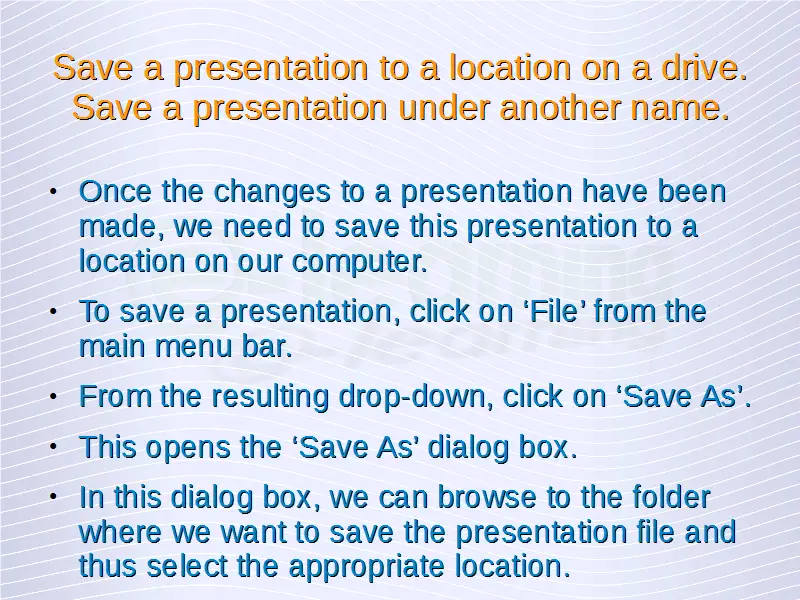 Save a presentation to a location on a drive.
Save a presentation under another name.

• Once the changes to a presentation have been made, we need to save this presentation to a location on our computer.

• To save a presentation, click on ‘File’ from the main menu bar.

• From the resulting drop-down, click on ‘Save As’.

• This opens the ‘Save As’ dialog box.

• In this dialog box, we can browse to the folder where we want to save the presentation file and thus select the appropriate location.